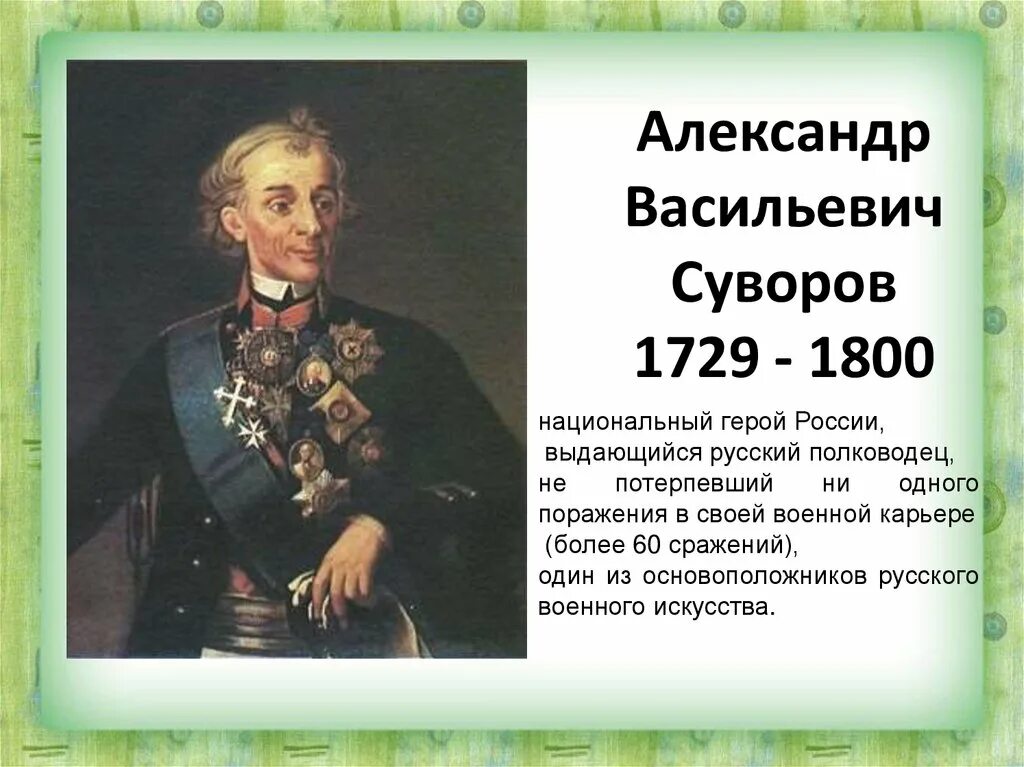 Александр Васильевич Суворов 1729 - 1800

национальный герой России, выдающийся русский полководец, не потерпевший ни одного поражения в своей военной карьере (более 60 сражений), один из основоположников русского военного искусства.